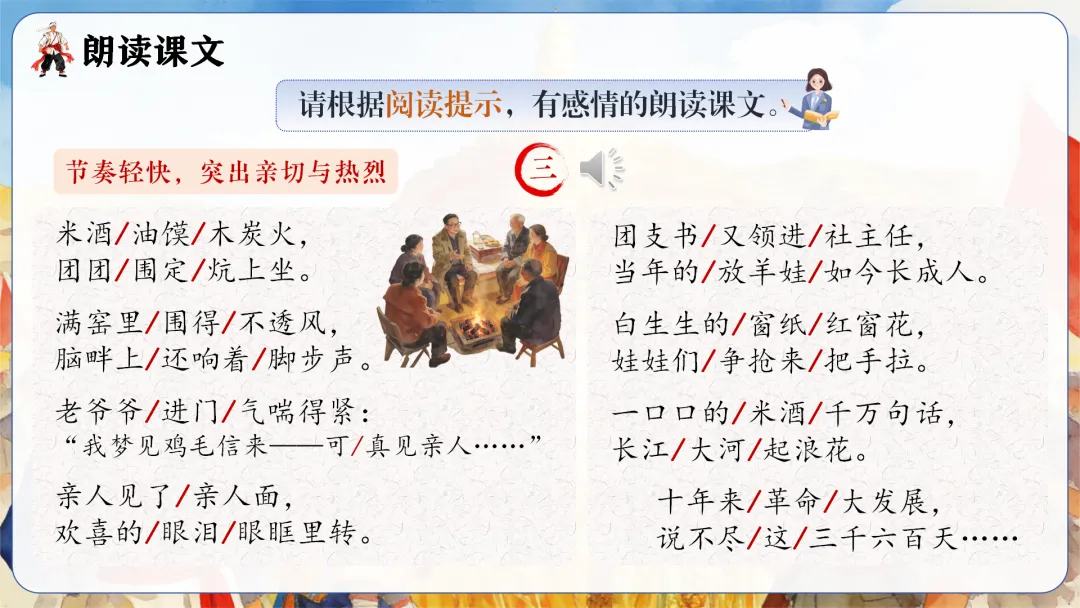 朗读课文

请根据阅读提示，有感情的朗读课文。

节奏轻快，突出亲切与热烈

三

米酒/油馍/木炭火，
团团/围定/炕上坐。

满窑里/围得/不透风，
脑畔上/还响着/脚步声。

老爷爷/进门/气喘得紧：
“我梦见鸡毛信来——可/真见亲人……”

亲人见了/亲人面，
欢喜的/眼泪/眼眶里转。

团支书/又领进/社主任，
当年的/放羊娃/如今长成人。

白生生的/窗纸/红窗花，
娃娃们/争抢来/把手拉。

一口口的/米酒/千万句话，
长江/大河/起浪花。

十年来/革命/大发展，
说不尽/这/三千六百天……